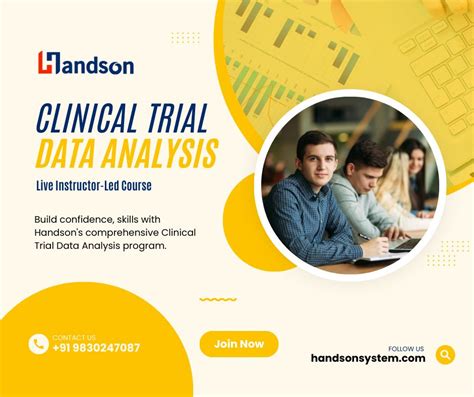 Handson

CLINICAL TRIAL
DATA ANALYSIS

Live Instructor-Led Course

Build confidence, skills with Handson's comprehensive Clinical Trial Data Analysis program.

CONTACT US
+91 9830247087

Join Now

FOLLOW US
handsonsystem.com